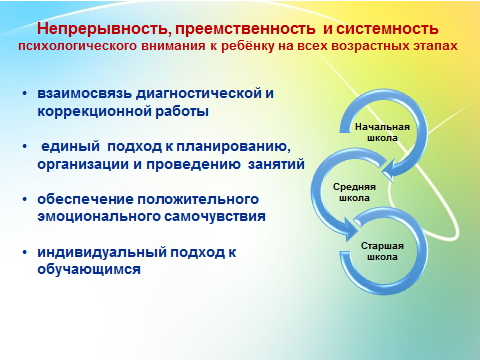 Непрерывность, преемственность и системность психологического внимания к ребёнку на всех возрастных этапах

• взаимосвязь диагностической и коррекционной работы

• единый подход к планированию, организации и проведению занятий

• обеспечение положительного эмоционального самочувствия

• индивидуальный подход к обучающимся

Начальная школа

Средняя школа

Старшая школа